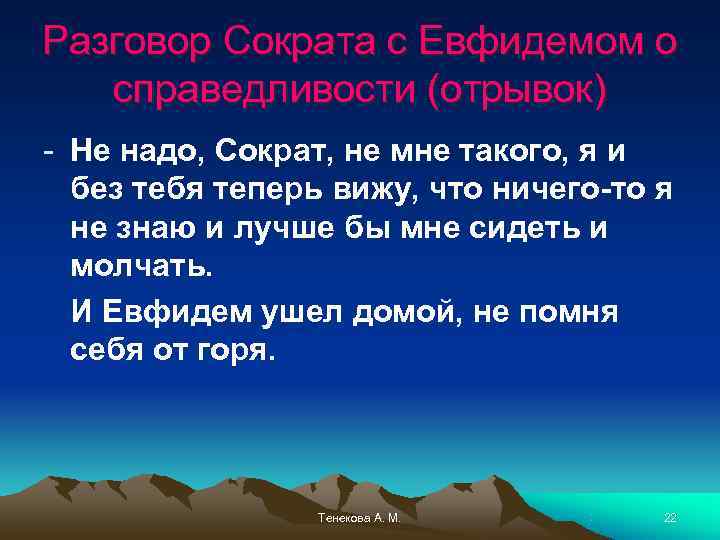 Разговор Сократа с Евфидемом о справедливости (отрывок)

- Не надо, Сократ, не мне такого, я и без тебя теперь вижу, что ничего-то я не знаю и лучше бы мне сидеть и молчать.

И Евфидем ушел домой, не помня себя от горя.

Тенекова А. М.

22